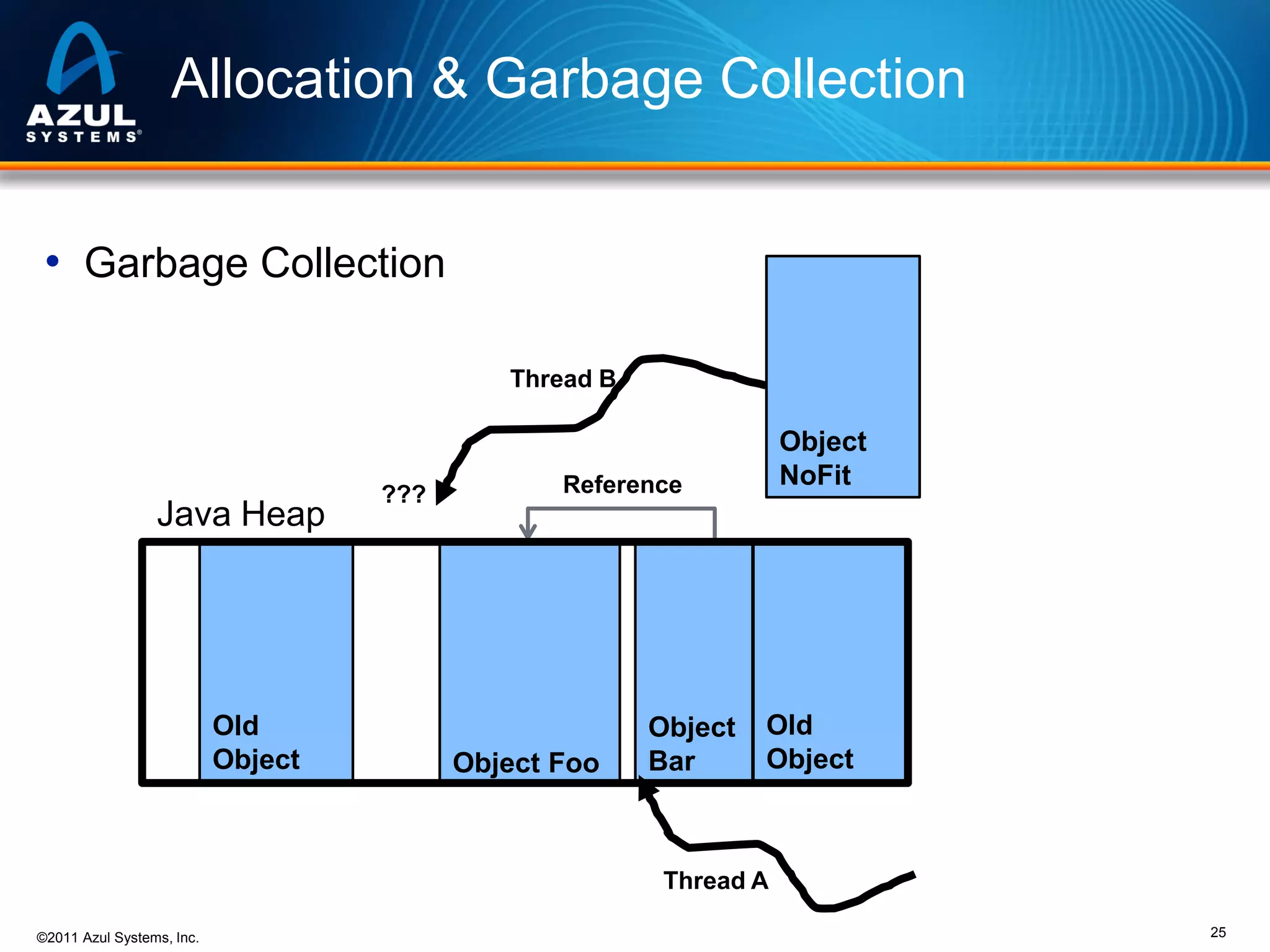 AZUL SYSTEMS®

Allocation & Garbage Collection

• Garbage Collection

Thread B

Object NoFit

???

Reference

Java Heap

Old Object

Object Foo

Object Bar

Old Object

Thread A

©2011 Azul Systems, Inc.

25